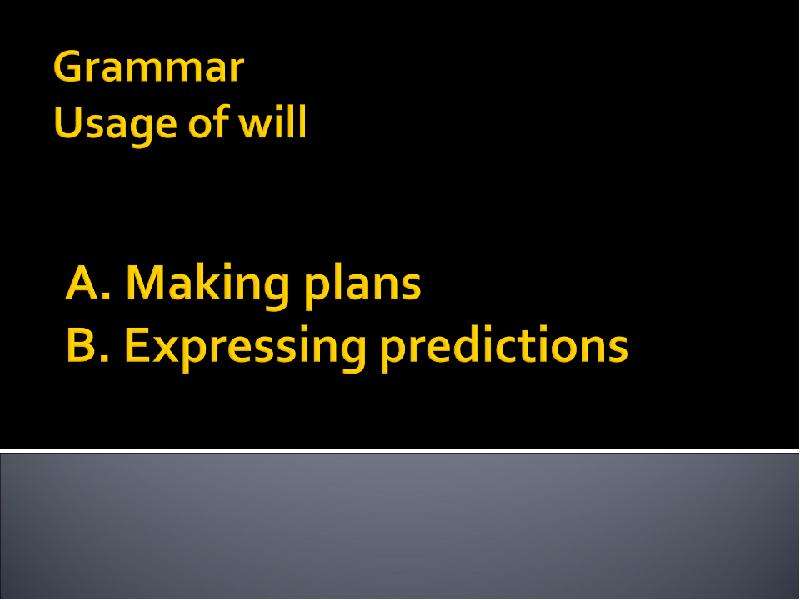 Grammar
Usage of will

A. Making plans
B. Expressing predictions